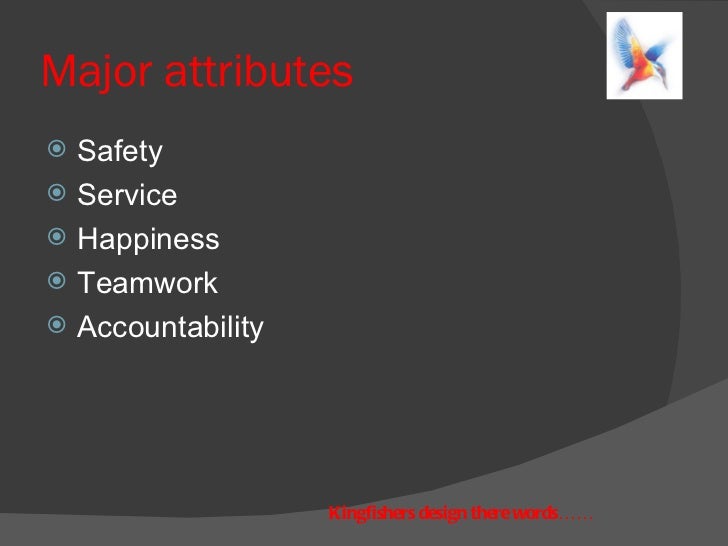 Major attributes

Safety
Service
Happiness
Teamwork
Accountability

Kingfishers design there words……